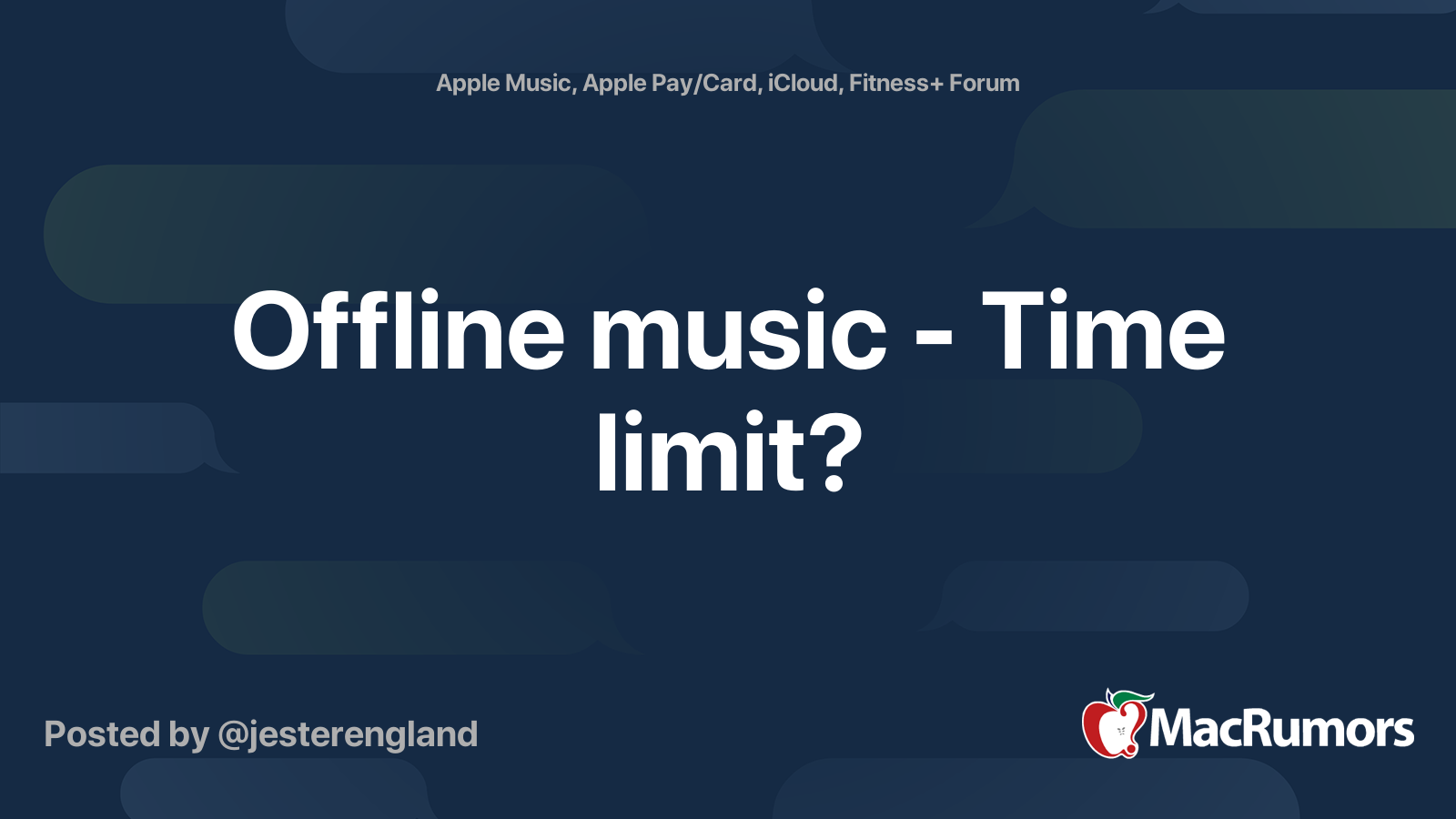 Apple Music, Apple Pay/Card, iCloud, Fitness+ Forum

Offline music - Time limit?

Posted by @jesterengland

MacRumors